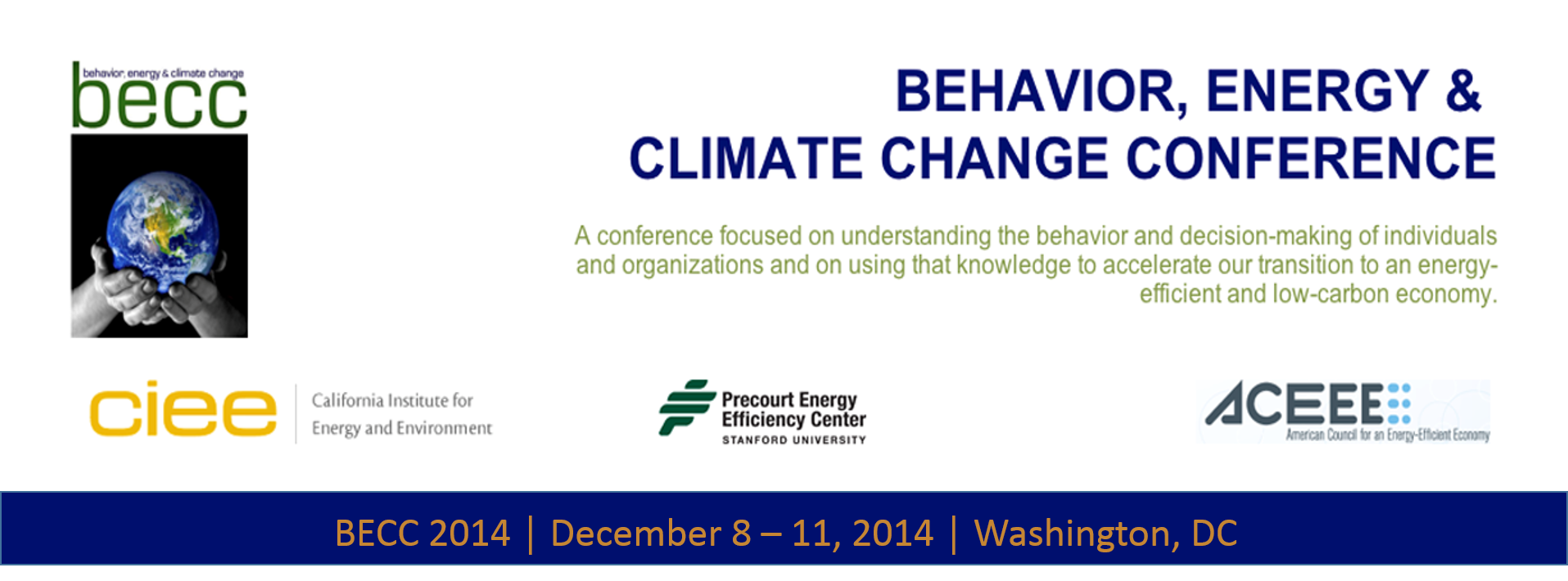 behavior, energy & climate change
becc

BEHAVIOR, ENERGY &
CLIMATE CHANGE CONFERENCE

A conference focused on understanding the behavior and decision-making of individuals and organizations and on using that knowledge to accelerate our transition to an energy-efficient and low-carbon economy.

ciee California Institute for Energy and Environment

Precourt Energy Efficiency Center
STANFORD UNIVERSITY

ACEEE
American Council for an Energy-Efficient Economy

BECC 2014 | December 8 – 11, 2014 | Washington, DC